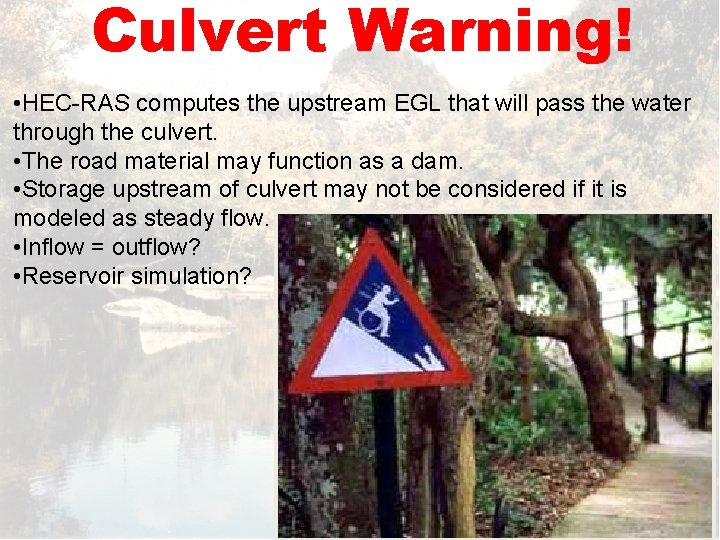 Culvert Warning!

•HEC-RAS computes the upstream EGL that will pass the water through the culvert.
•The road material may function as a dam.
•Storage upstream of culvert may not be considered if it is modeled as steady flow.
•Inflow = outflow?
•Reservoir simulation?